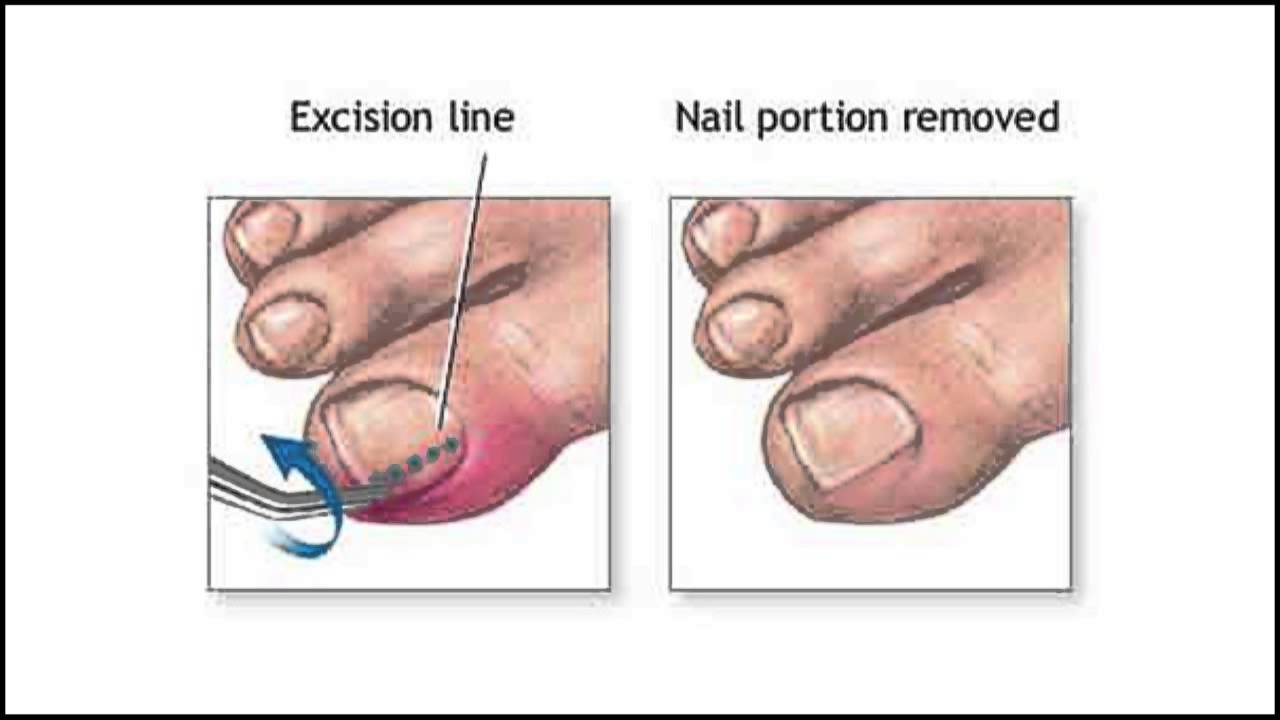 Excision line

Nail portion removed